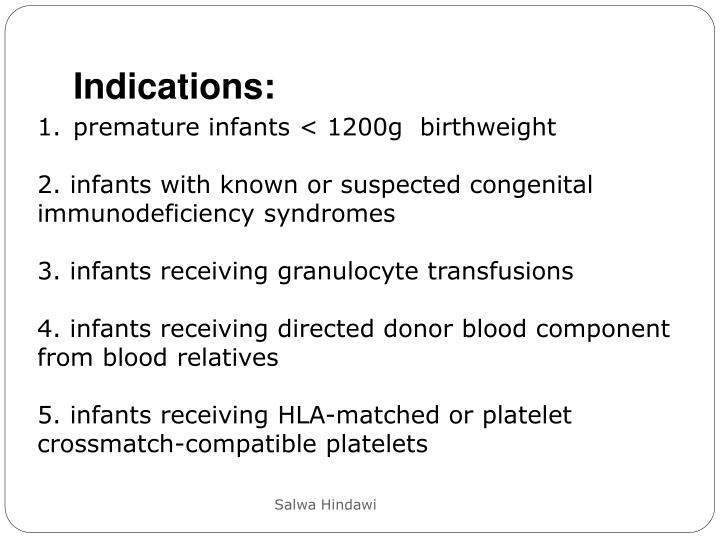 Indications:

1. premature infants < 1200g birthweight

2. infants with known or suspected congenital immunodeficiency syndromes

3. infants receiving granulocyte transfusions

4. infants receiving directed donor blood component from blood relatives

5. infants receiving HLA-matched or platelet crossmatch-compatible platelets

Salwa Hindawi